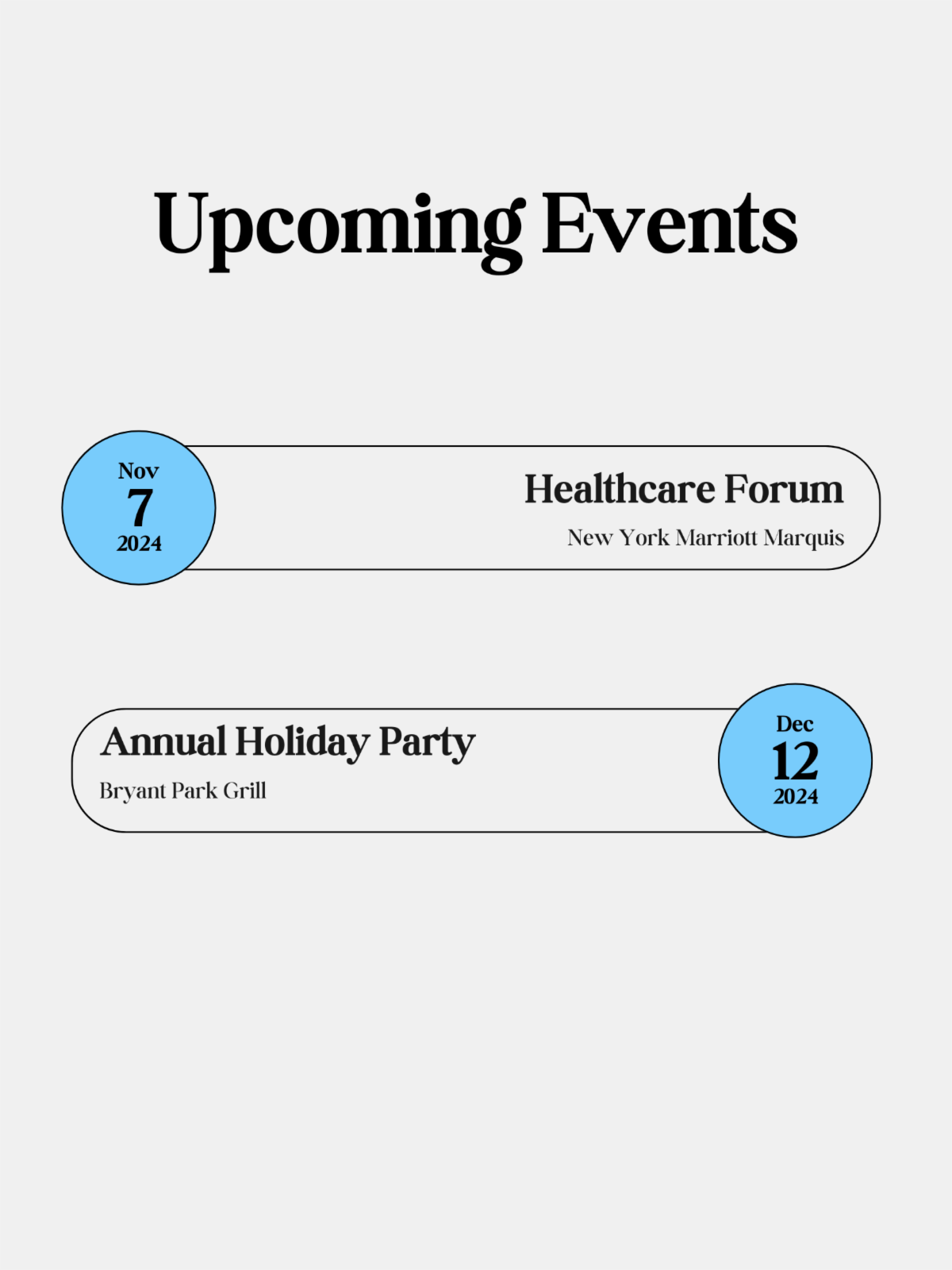 Upcoming Events

Nov
7
2024

Healthcare Forum

New York Marriott Marquis

Annual Holiday Party

Bryant Park Grill

Dec
12
2024